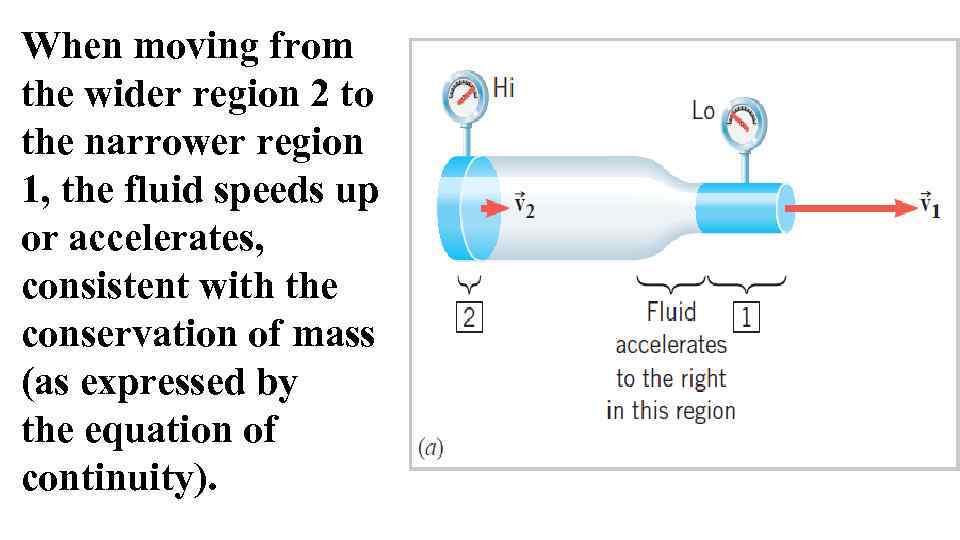 When moving from the wider region 2 to the narrower region 1, the fluid speeds up or accelerates, consistent with the conservation of mass (as expressed by the equation of continuity).

Hi

Lo

$\vec{v}_2$

$\vec{v}_1$

2

Fluid accelerates to the right in this region

1

(a)